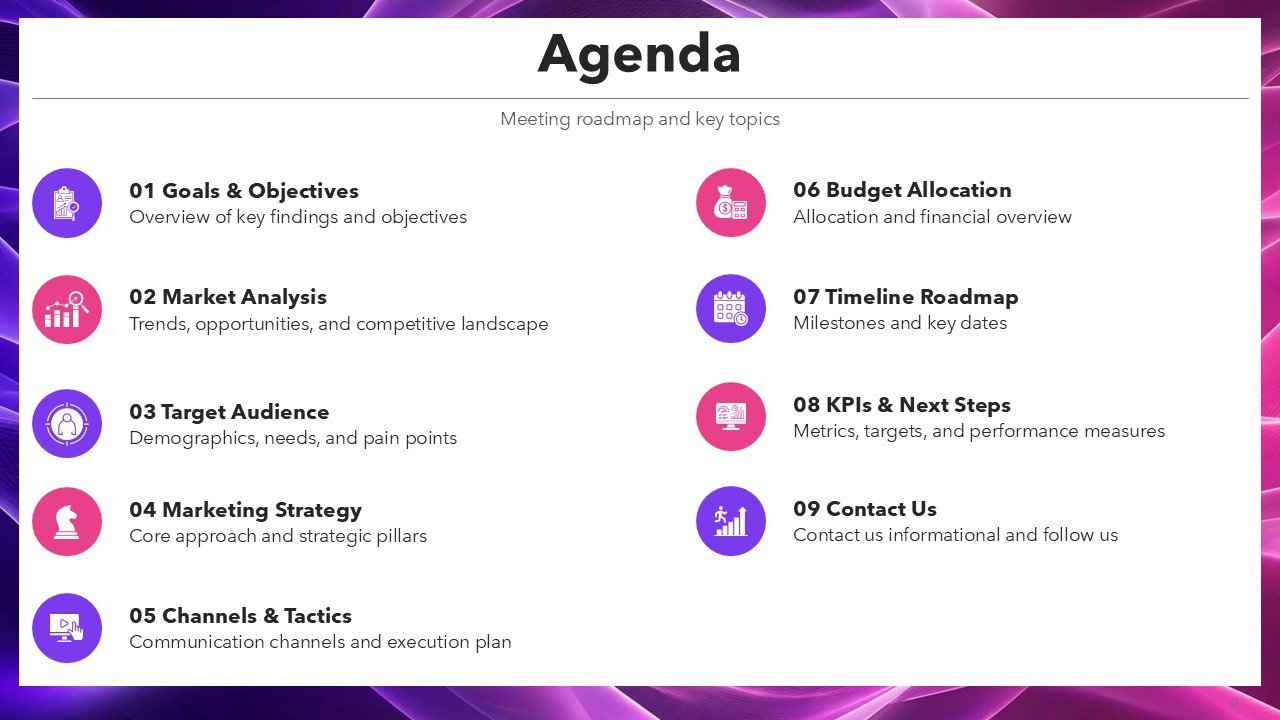 Agenda

Meeting roadmap and key topics

01 Goals & Objectives
Overview of key findings and objectives

02 Market Analysis
Trends, opportunities, and competitive landscape

03 Target Audience
Demographics, needs, and pain points

04 Marketing Strategy
Core approach and strategic pillars

05 Channels & Tactics
Communication channels and execution plan

06 Budget Allocation
Allocation and financial overview

07 Timeline Roadmap
Milestones and key dates

08 KPIs & Next Steps
Metrics, targets, and performance measures

09 Contact Us
Contact us informational and follow us

2